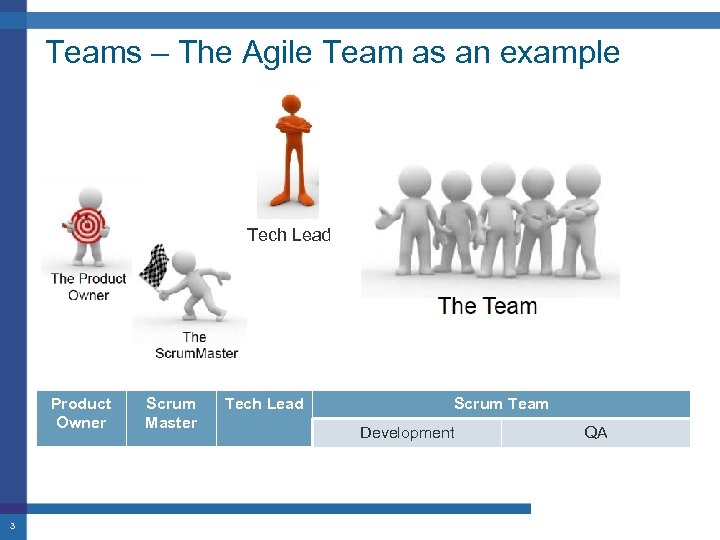 Teams – The Agile Team as an example

Tech Lead

The Product Owner

The ScrumMaster

The Team

| Product Owner | Scrum Master | Tech Lead | Scrum Team | |
|---|---|---|---|---|
| | | | Development | QA |

3